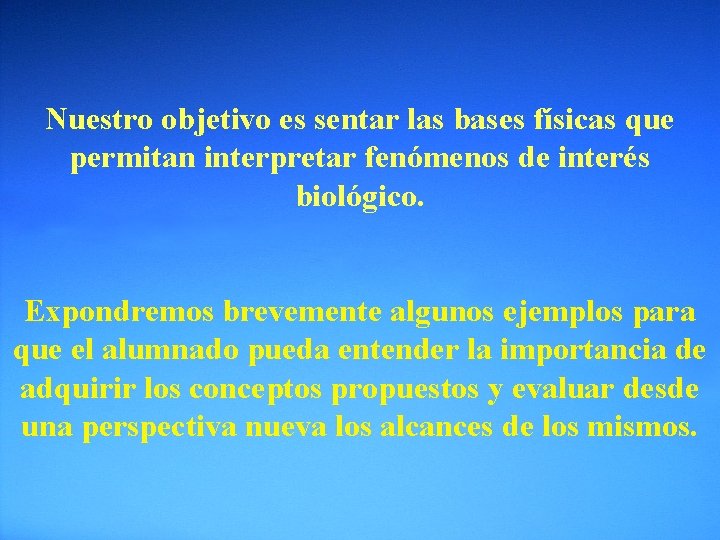 Nuestro objetivo es sentar las bases físicas que permitan interpretar fenómenos de interés biológico.

Expondremos brevemente algunos ejemplos para que el alumnado pueda entender la importancia de adquirir los conceptos propuestos y evaluar desde una perspectiva nueva los alcances de los mismos.